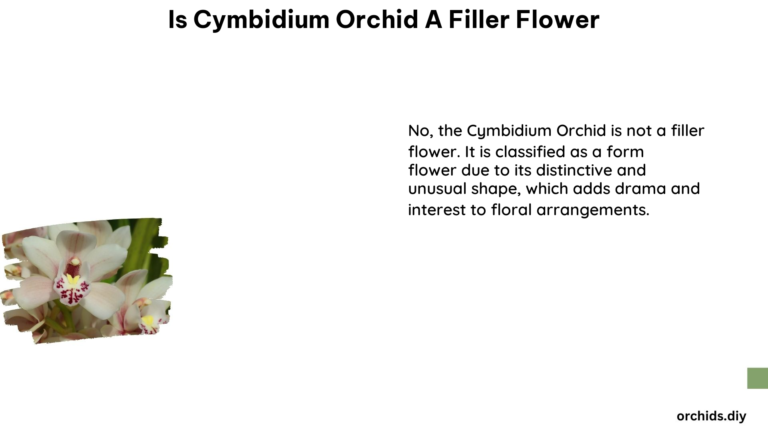 Is Cymbidium Orchid A Filler Flower

No, the Cymbidium Orchid is not a filler flower. It is classified as a form flower due to its distinctive and unusual shape, which adds drama and interest to floral arrangements.

orchids.diy